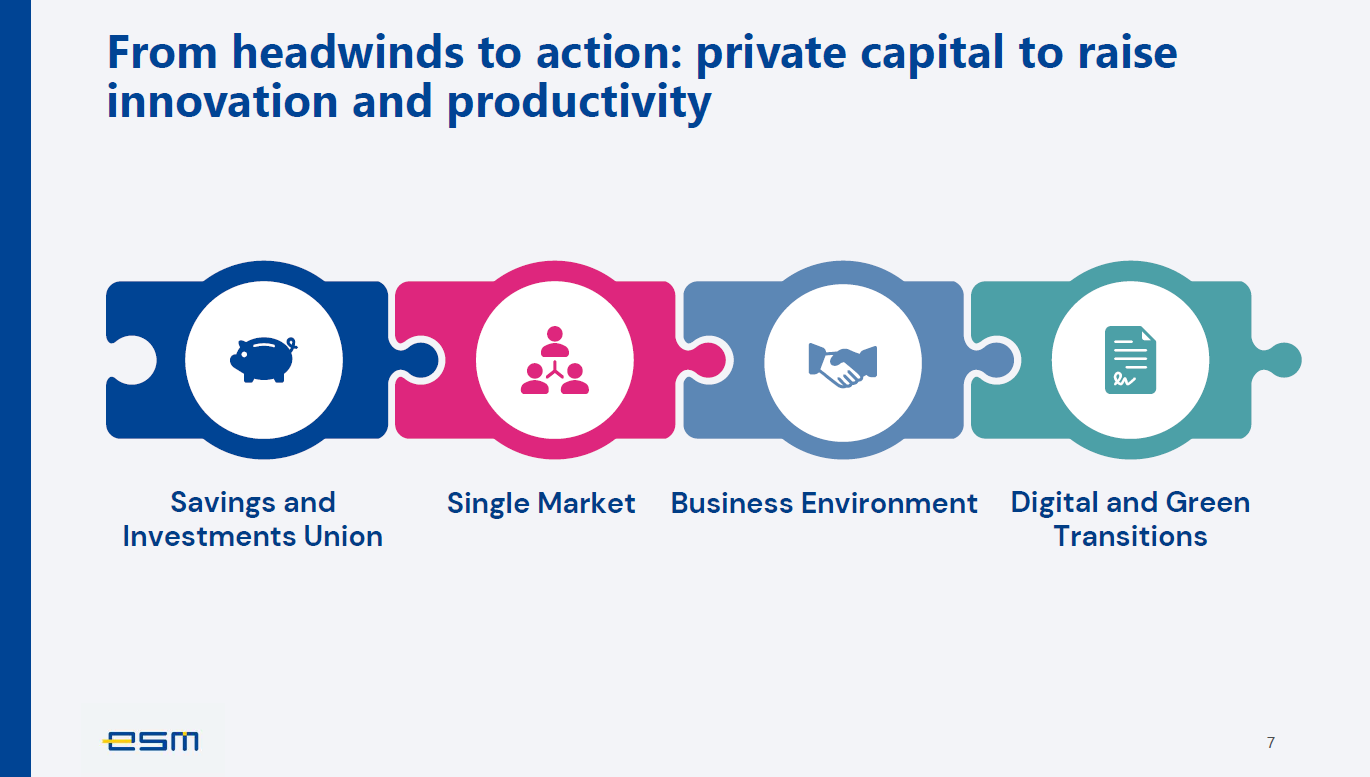 From headwinds to action: private capital to raise innovation and productivity

Savings and Investments Union

Single Market

Business Environment

Digital and Green Transitions

esm

7